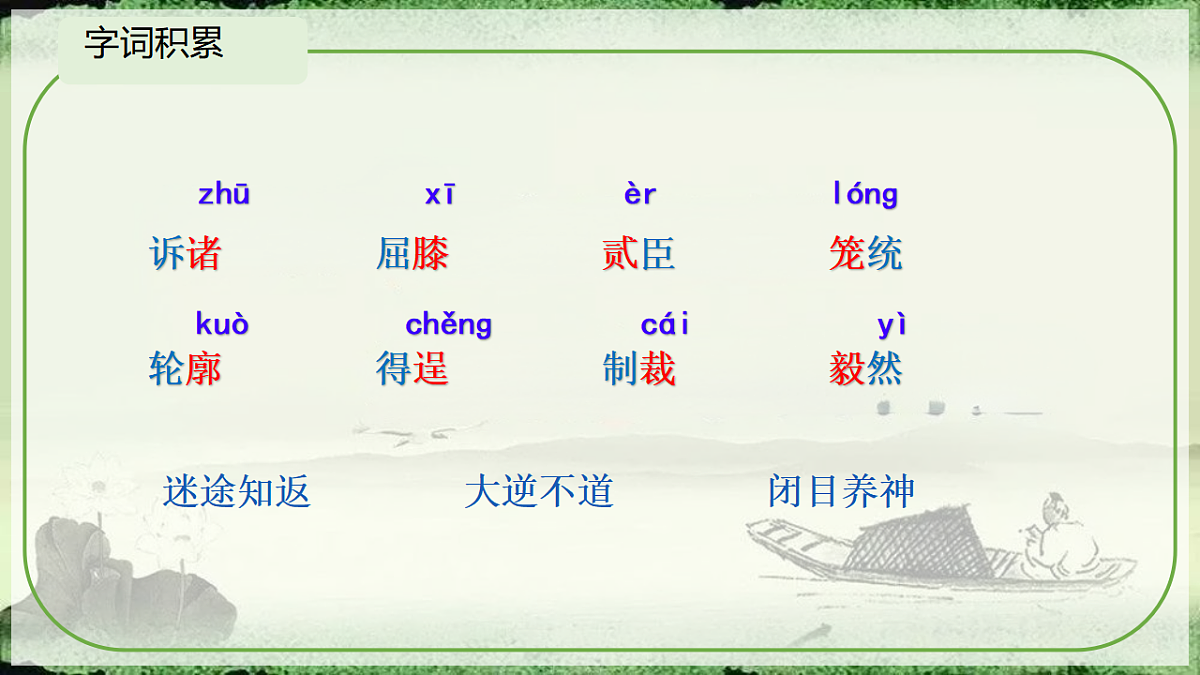 字词积累

zhū 诉诸　xī 屈膝　èr 贰臣　lóng 笼统

kuò 轮廓　chěng 得逞　cái 制裁　yì 毅然

迷途知返　大逆不道　闭目养神